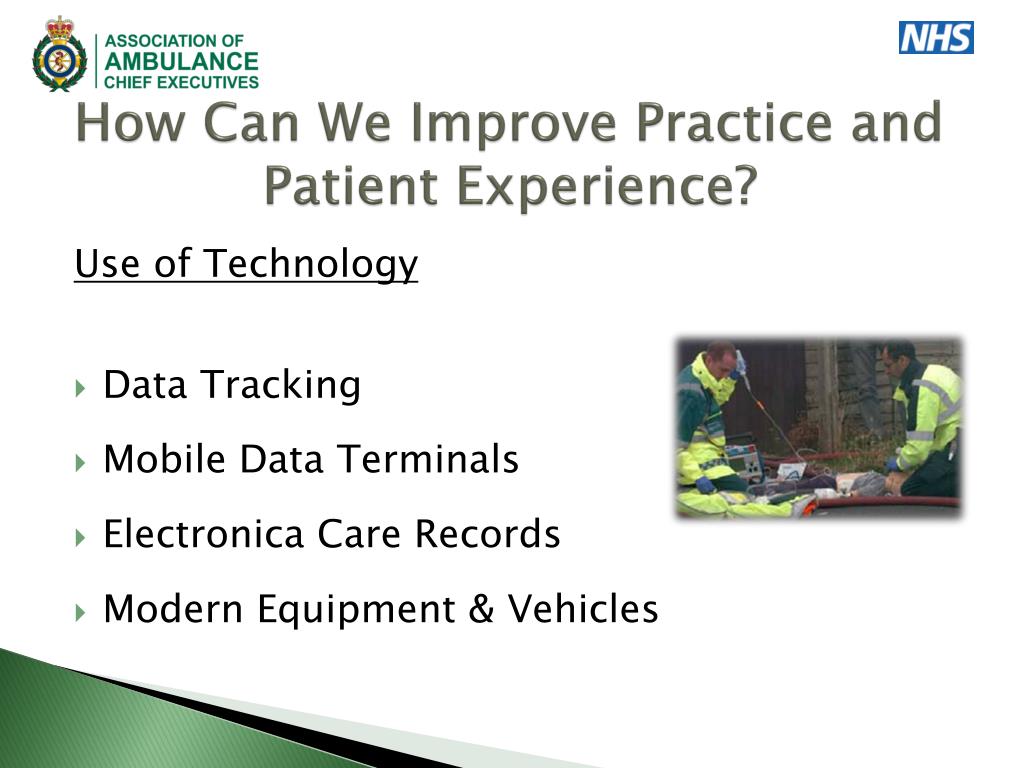 ASSOCIATION OF
AMBULANCE
CHIEF EXECUTIVES

NHS

How Can We Improve Practice and Patient Experience?

Use of Technology

Data Tracking

Mobile Data Terminals

Electronica Care Records

Modern Equipment & Vehicles